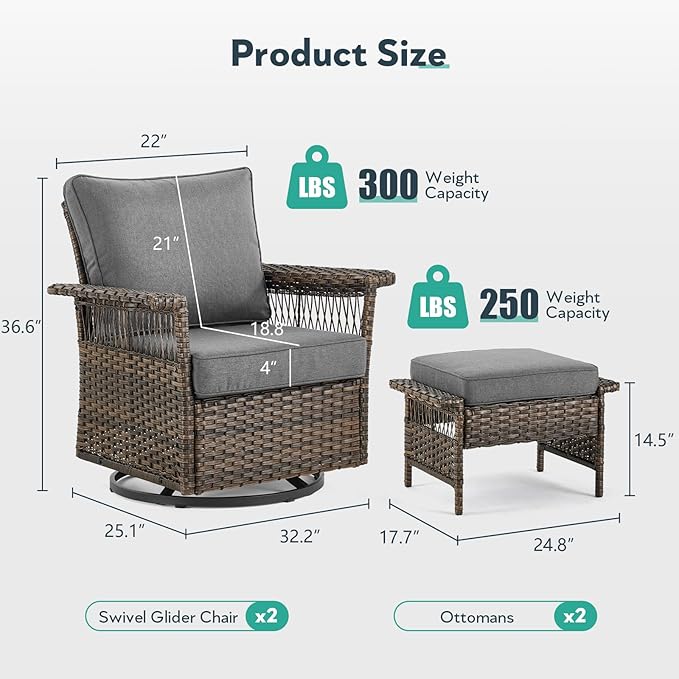 Product Size

22"

LBS 300 Weight Capacity

21"

LBS 250 Weight Capacity

36.6"

18.8

4"

14.5"

25.1"

32.2"

17.7"

24.8"

Swivel Glider Chair x2

Ottomans x2